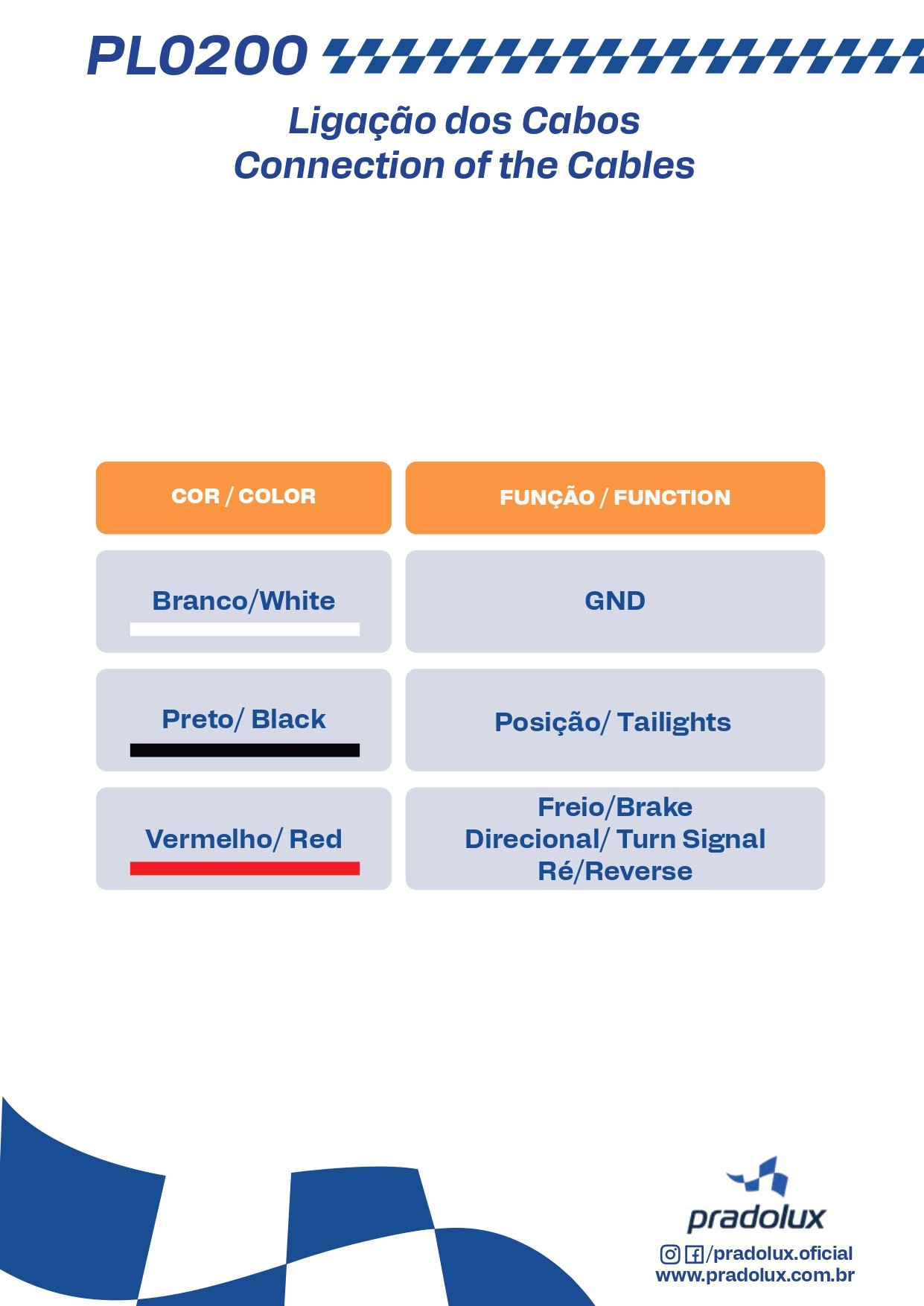 PL0200

Ligação dos Cabos
Connection of the Cables

| COR / COLOR | FUNÇÃO / FUNCTION |
|---|---|
| Branco/White | GND |
| Preto/ Black | Posição/ Tailights |
| Vermelho/ Red | Freio/Brake Direcional/ Turn Signal Ré/Reverse |

pradolux
/pradolux.oficial
www.pradolux.com.br